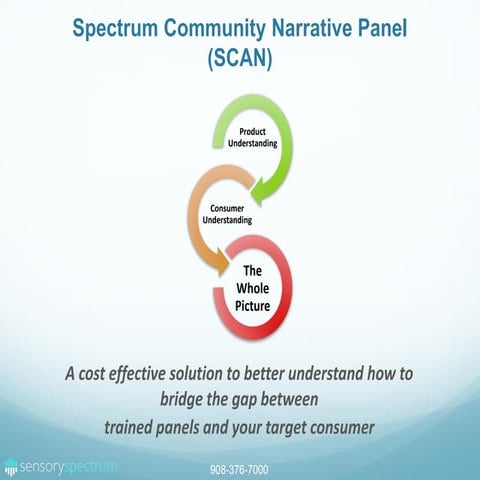 Spectrum Community Narrative Panel (SCAN)

Product Understanding

Consumer Understanding

The Whole Picture

A cost effective solution to better understand how to bridge the gap between trained panels and your target consumer

sensoryspectrum

908-376-7000